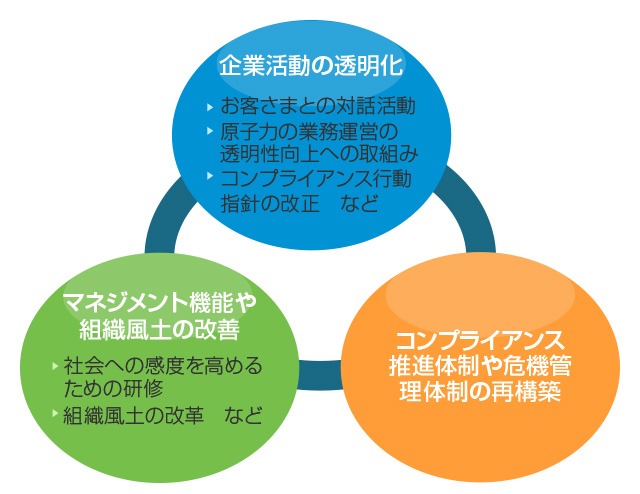 企業活動の透明化

お客さまとの対話活動

原子力の業務運営の透明性向上への取組み

コンプライアンス行動指針の改正　など

マネジメント機能や組織風土の改善

社会への感度を高めるための研修

組織風土の改革　など

コンプライアンス推進体制や危機管理体制の再構築